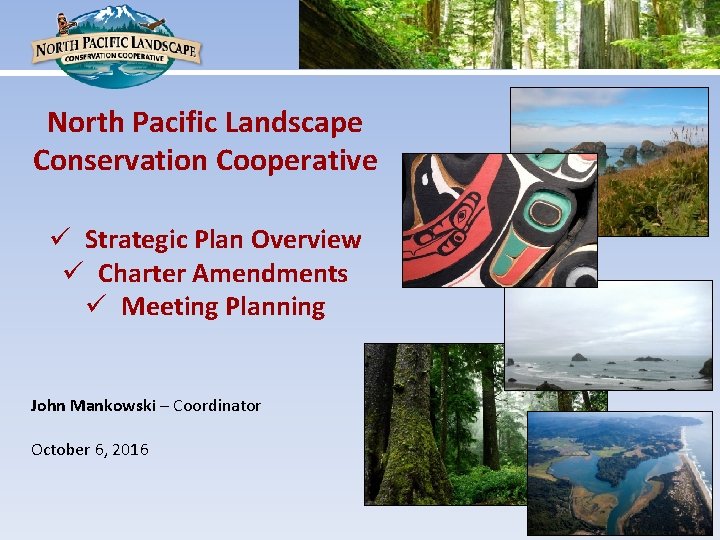 NORTH PACIFIC LANDSCAPE
CONSERVATION COOPERATIVE

North Pacific Landscape Conservation Cooperative

✓ Strategic Plan Overview
✓ Charter Amendments
✓ Meeting Planning

John Mankowski – Coordinator

October 6, 2016